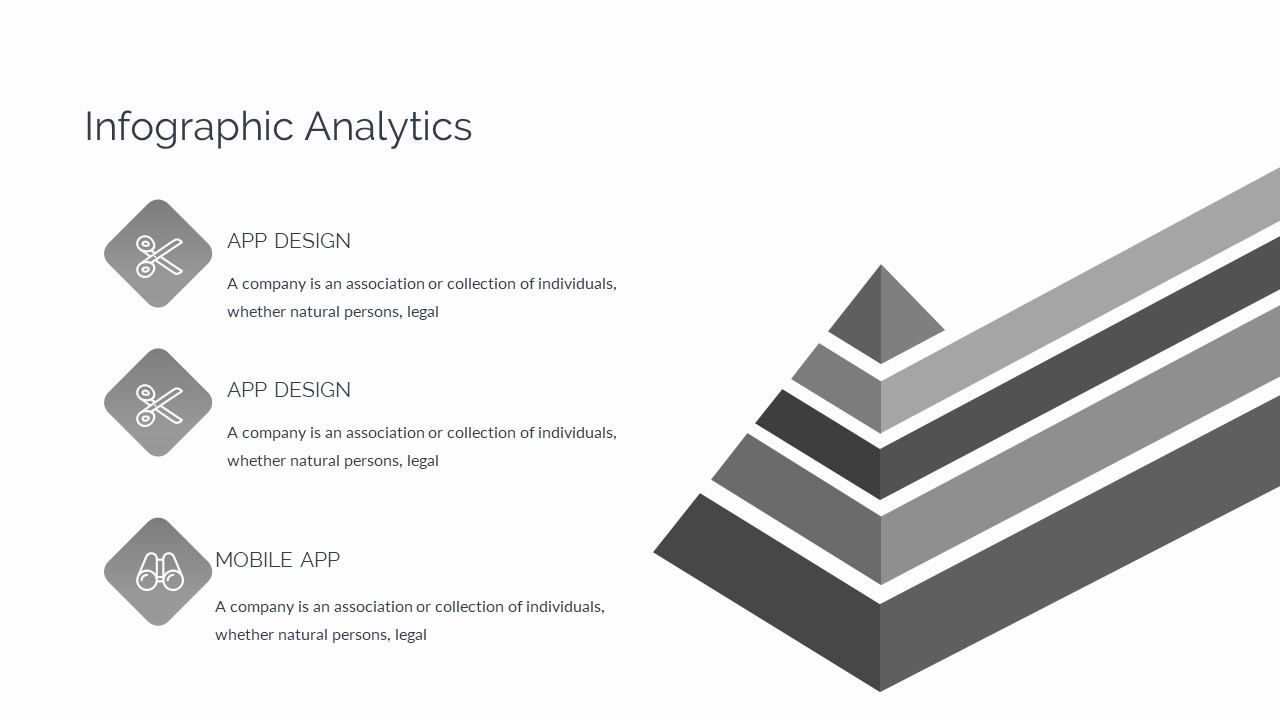 Infographic Analytics

APP DESIGN

A company is an association or collection of individuals, whether natural persons, legal

APP DESIGN

A company is an association or collection of individuals, whether natural persons, legal

MOBILE APP

A company is an association or collection of individuals, whether natural persons, legal